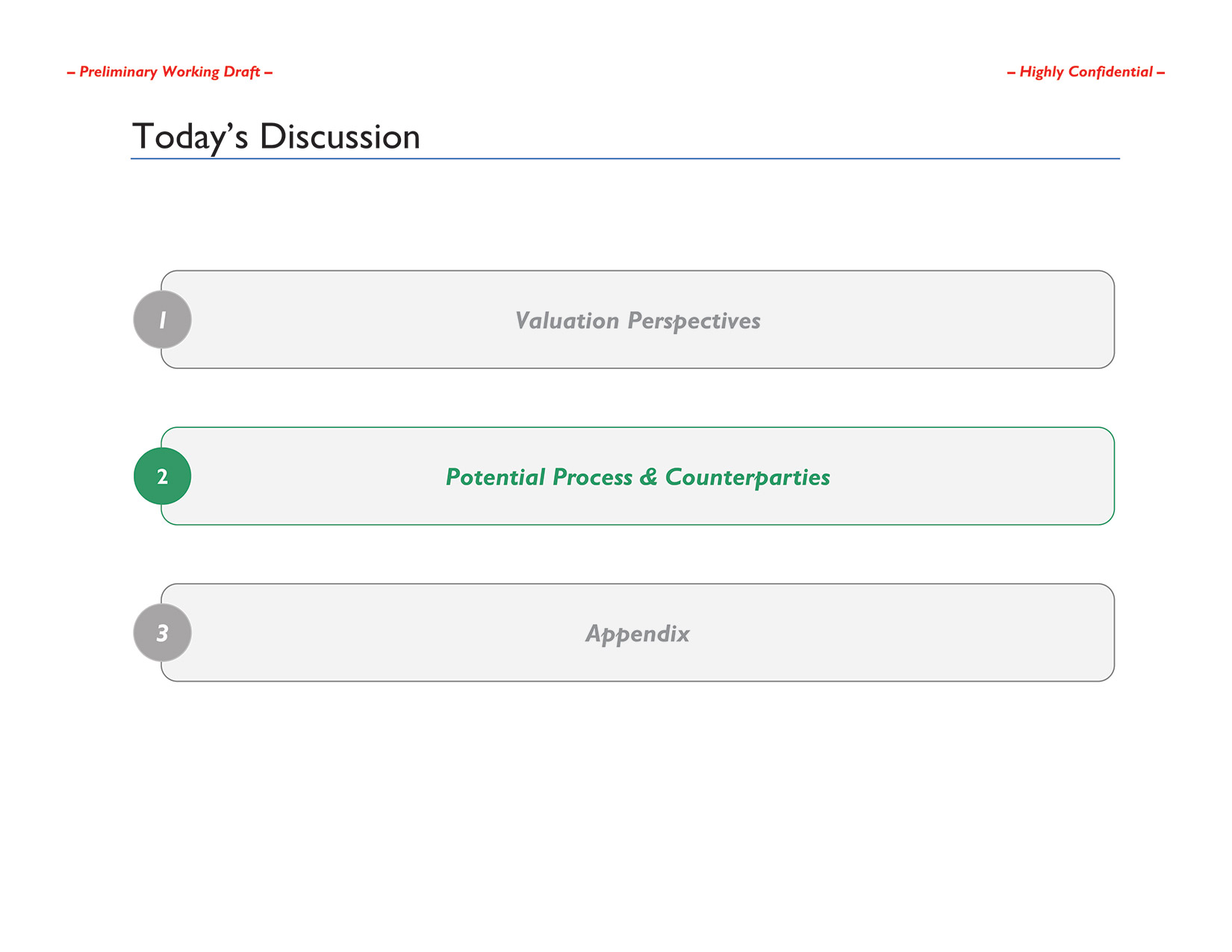 – Preliminary Working Draft –

– Highly Confidential –

Today’s Discussion

1

Valuation Perspectives

2

Potential Process & Counterparties

3

Appendix